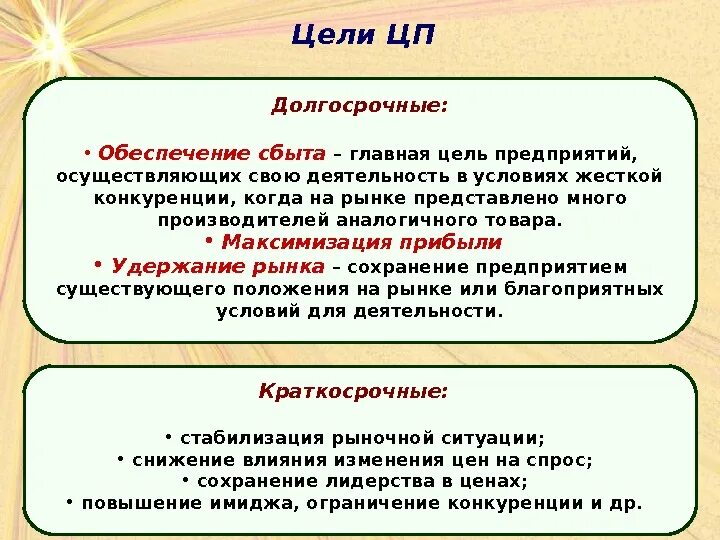 Цели ЦП

Долгосрочные:

• Обеспечение сбыта – главная цель предприятий, осуществляющих свою деятельность в условиях жесткой конкуренции, когда на рынке представлено много производителей аналогичного товара.
• Максимизация прибыли
• Удержание рынка – сохранение предприятием существующего положения на рынке или благоприятных условий для деятельности.

Краткосрочные:

• стабилизация рыночной ситуации;
• снижение влияния изменения цен на спрос;
• сохранение лидерства в ценах;
• повышение имиджа, ограничение конкуренции и др.